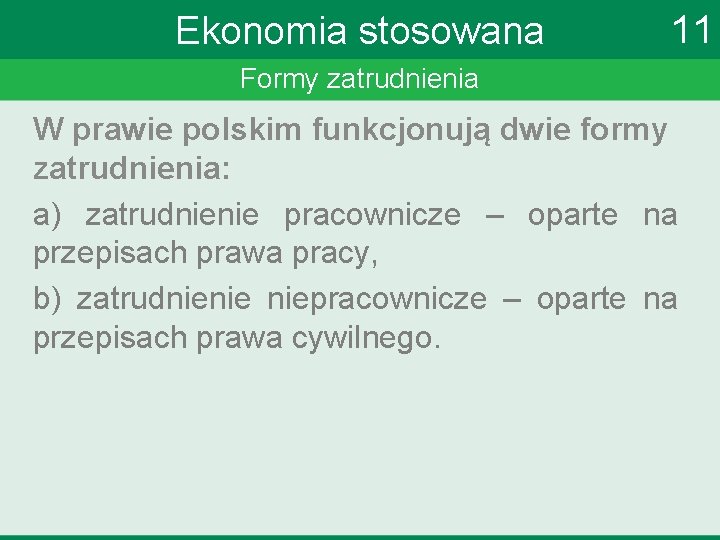 Ekonomia stosowana 11

Formy zatrudnienia

W prawie polskim funkcjonują dwie formy zatrudnienia:

a) zatrudnienie pracownicze – oparte na przepisach prawa pracy,

b) zatrudnienie niepracownicze – oparte na przepisach prawa cywilnego.